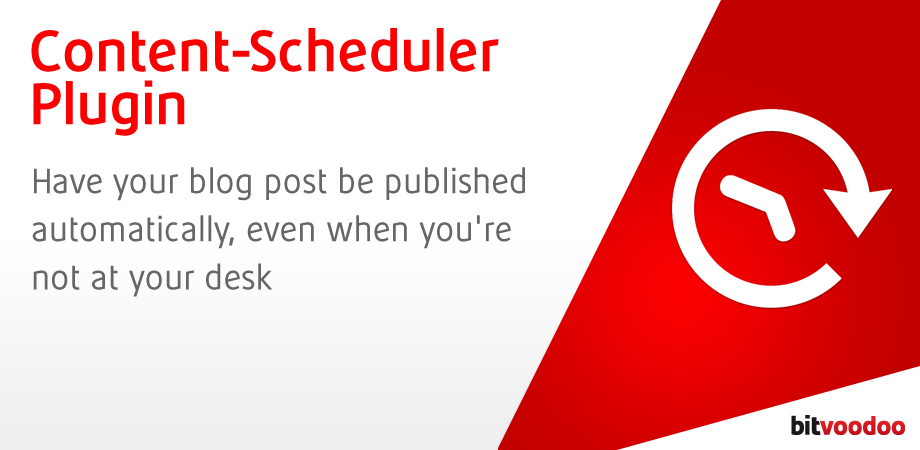 Content-Scheduler Plugin

Have your blog post be published automatically, even when you're not at your desk

bitvoodoo